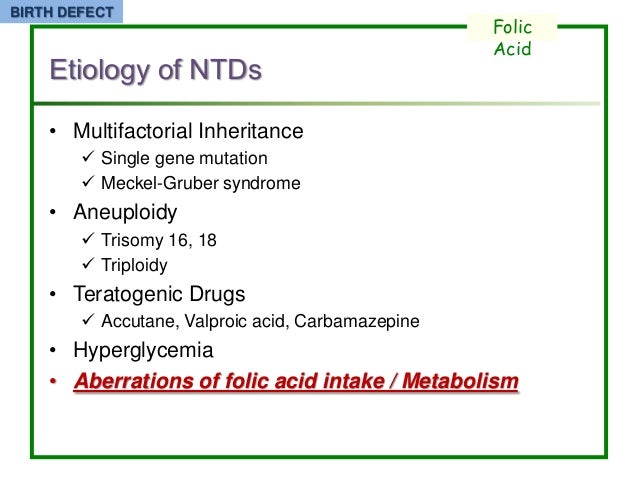 BIRTH DEFECT

Folic Acid

Etiology of NTDs

• Multifactorial Inheritance
 ✓ Single gene mutation
 ✓ Meckel-Gruber syndrome
• Aneuploidy
 ✓ Trisomy 16, 18
 ✓ Triploidy
• Teratogenic Drugs
 ✓ Accutane, Valproic acid, Carbamazepine
• Hyperglycemia
• Aberrations of folic acid intake / Metabolism